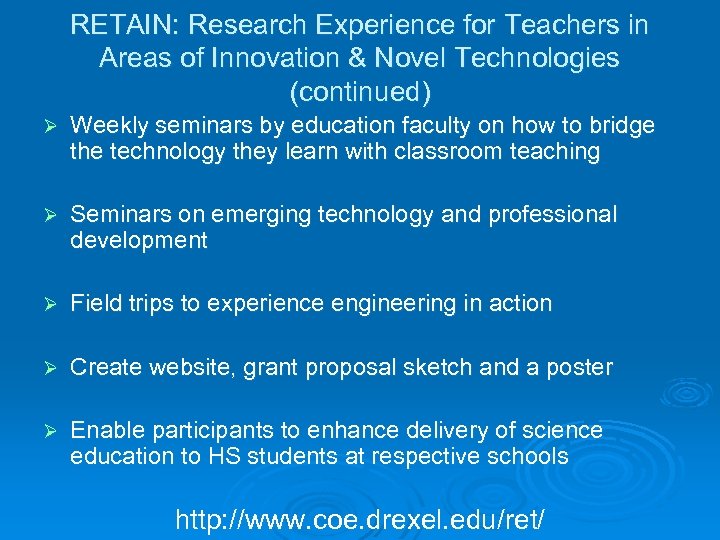 RETAIN: Research Experience for Teachers in Areas of Innovation & Novel Technologies (continued)

➢ Weekly seminars by education faculty on how to bridge the technology they learn with classroom teaching

➢ Seminars on emerging technology and professional development

➢ Field trips to experience engineering in action

➢ Create website, grant proposal sketch and a poster

➢ Enable participants to enhance delivery of science education to HS students at respective schools

http://www.coe.drexel.edu/ret/